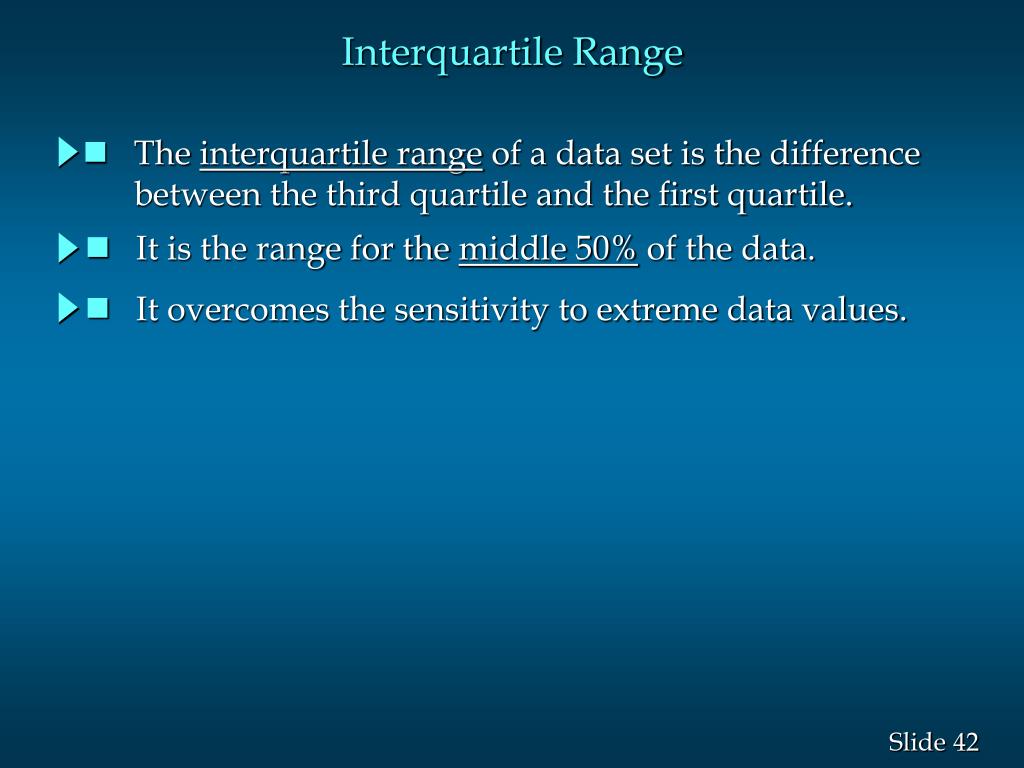 Interquartile Range

The interquartile range of a data set is the difference between the third quartile and the first quartile.

It is the range for the middle 50% of the data.

It overcomes the sensitivity to extreme data values.

Slide 42